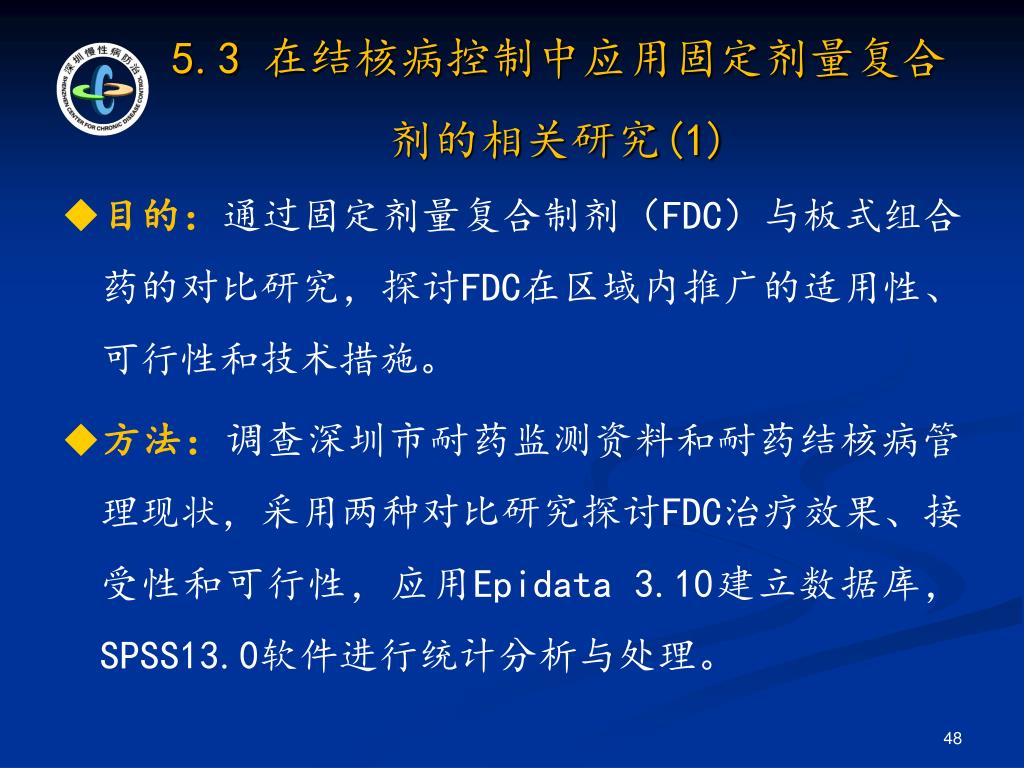 深圳慢性病防治
SHENZHEN CENTER FOR CHRONIC DISEASE CONTROL

5.3 在结核病控制中应用固定剂量复合剂的相关研究(1)

◆目的：通过固定剂量复合制剂（FDC）与板式组合药的对比研究，探讨FDC在区域内推广的适用性、可行性和技术措施。

◆方法：调查深圳市耐药监测资料和耐药结核病管理现状，采用两种对比研究探讨FDC治疗效果、接受性和可行性，应用Epidata 3.10建立数据库，SPSS13.0软件进行统计分析与处理。

48